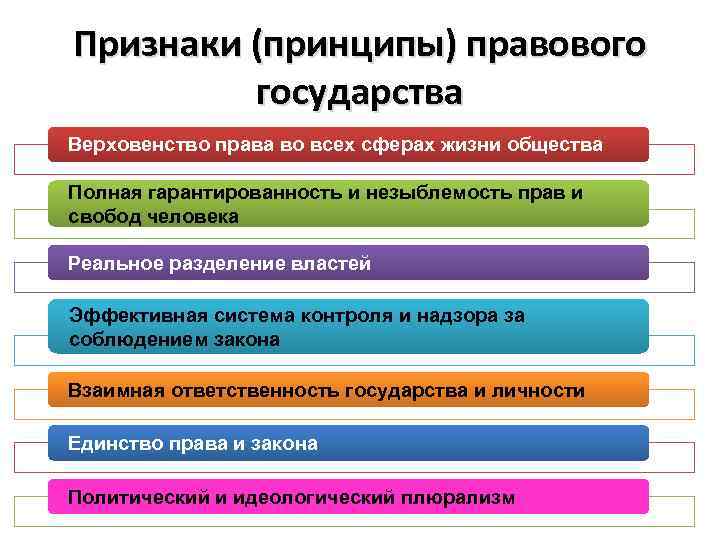 Признаки (принципы) правового государства

Верховенство права во всех сферах жизни общества

Полная гарантированность и незыблемость прав и свобод человека

Реальное разделение властей

Эффективная система контроля и надзора за соблюдением закона

Взаимная ответственность государства и личности

Единство права и закона

Политический и идеологический плюрализм